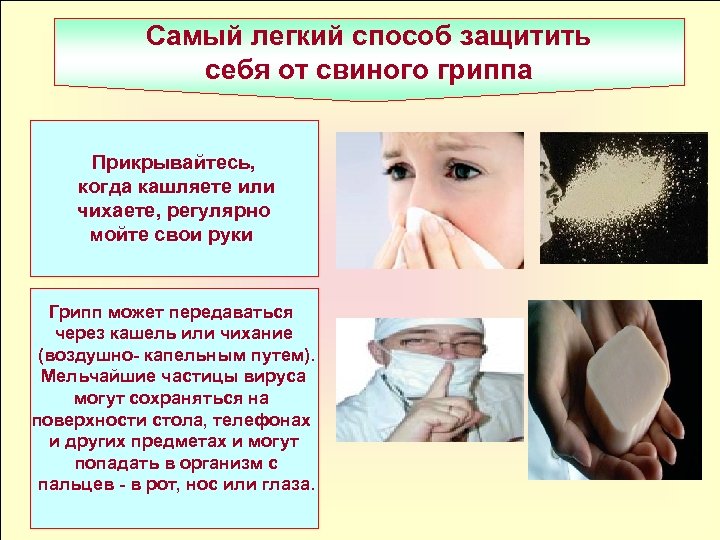 Самый легкий способ защитить себя от свиного гриппа

Прикрывайтесь, когда кашляете или чихаете, регулярно мойте свои руки

Грипп может передаваться через кашель или чихание (воздушно- капельным путем). Мельчайшие частицы вируса могут сохраняться на поверхности стола, телефонах и других предметах и могут попадать в организм с пальцев - в рот, нос или глаза.